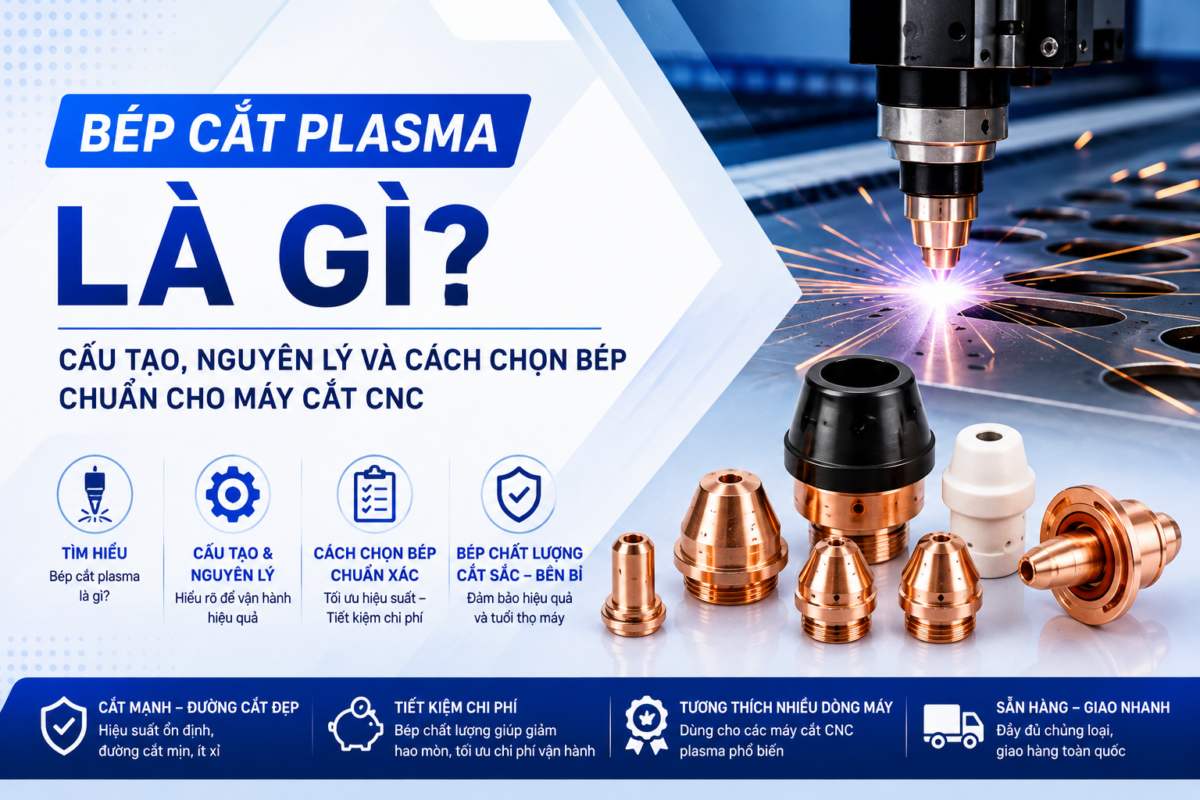 BÉP CẮT PLASMA
LÀ GÌ?

CẤU TẠO, NGUYÊN LÝ VÀ CÁCH CHỌN BÉP CHUẨN CHO MÁY CẮT CNC

TÌM HIỂU
Bép cắt plasma là gì?

CẤU TẠO & NGUYÊN LÝ
Hiểu rõ để vận hành hiệu quả

CÁCH CHỌN BÉP CHUẨN XÁC
Tối ưu hiệu suất – Tiết kiệm chi phí

BÉP CHẤT LƯỢNG CẮT SẮC – BỀN BỈ
Đảm bảo hiệu quả và tuổi thọ máy

CẮT MẠNH – ĐƯỜNG CẮT ĐẸP
Hiệu suất ổn định, đường cắt mịn, ít xỉ

TIẾT KIỆM CHI PHÍ
Bép chất lượng giúp giảm hao mòn, tối ưu chi phí vận hành

TƯƠNG THÍCH NHIỀU DÒNG MÁY
Dùng cho các máy cắt CNC plasma phổ biến

SẴN HÀNG – GIAO NHANH
Đầy đủ chủng loại, giao hàng toàn quốc